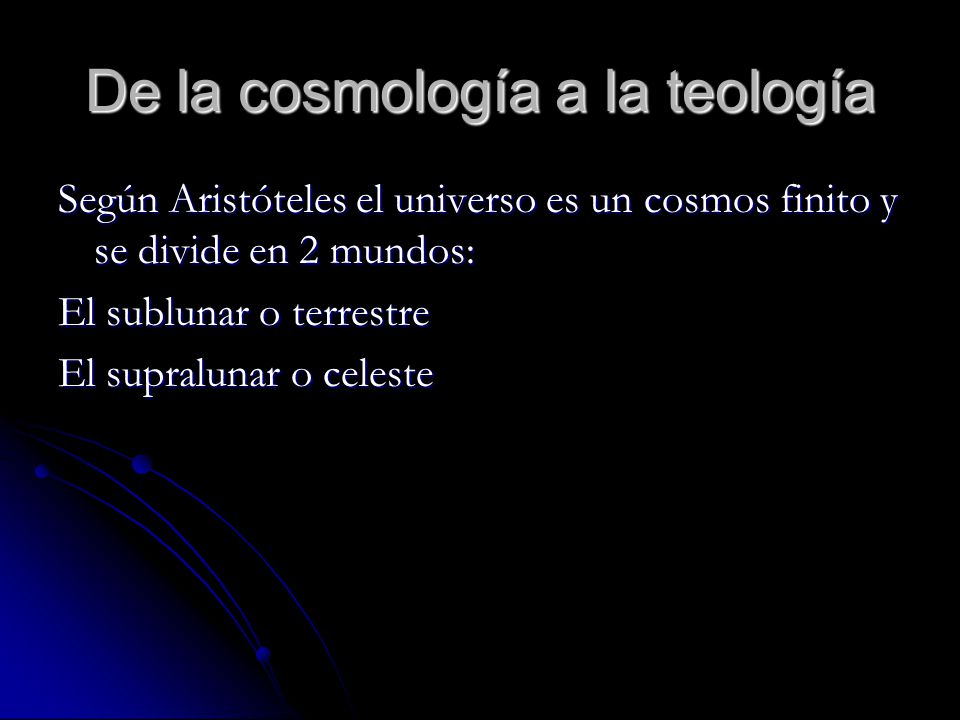 De la cosmología a la teología

Según Aristóteles el universo es un cosmos finito y se divide en 2 mundos:

El sublunar o terrestre

El supralunar o celeste